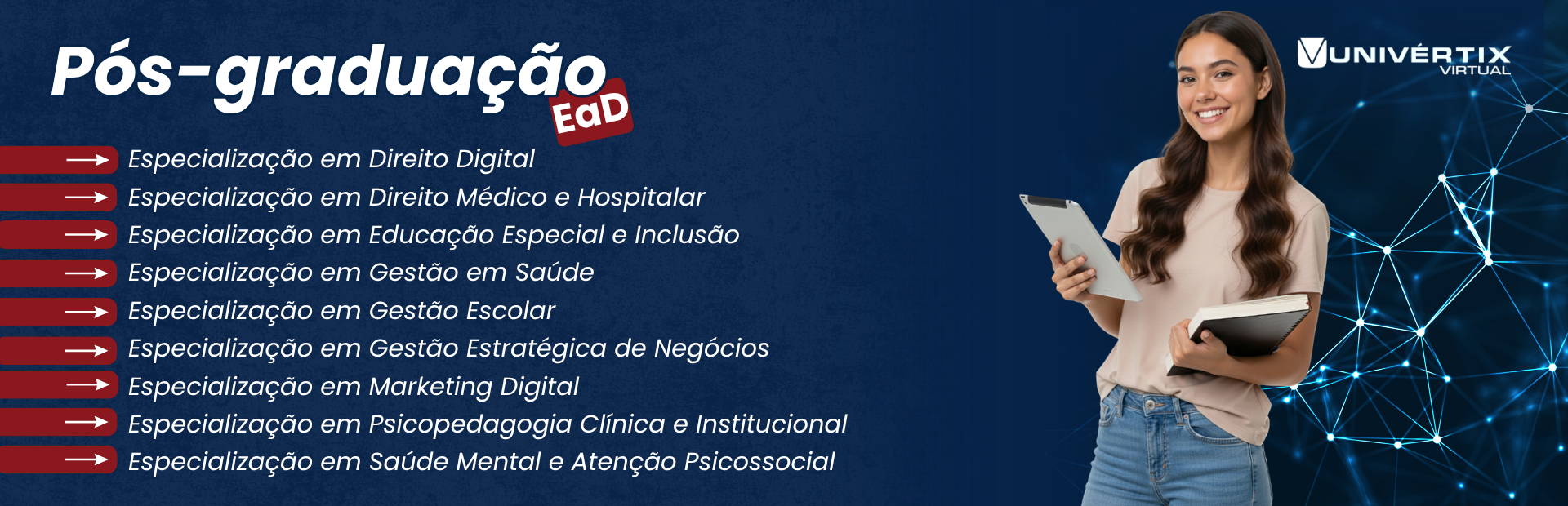 Pós-graduação EaD

Especialização em Direito Digital
Especialização em Direito Médico e Hospitalar
Especialização em Educação Especial e Inclusão
Especialização em Gestão em Saúde
Especialização em Gestão Escolar
Especialização em Gestão Estratégica de Negócios
Especialização em Marketing Digital
Especialização em Psicopedagogia Clínica e Institucional
Especialização em Saúde Mental e Atenção Psicossocial

UNIVÉRTIX VIRTUAL